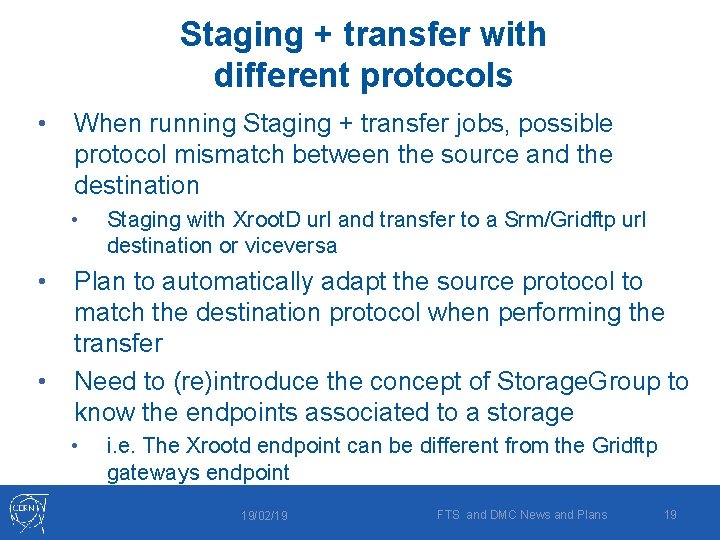 Staging + transfer with different protocols

• When running Staging + transfer jobs, possible protocol mismatch between the source and the destination
  • Staging with XrootD url and transfer to a Srm/Gridftp url destination or viceversa
• Plan to automatically adapt the source protocol to match the destination protocol when performing the transfer
• Need to (re)introduce the concept of StorageGroup to know the endpoints associated to a storage
  • i.e. The Xrootd endpoint can be different from the Gridftp gateways endpoint

CERN

19/02/19 FTS and DMC News and Plans 19